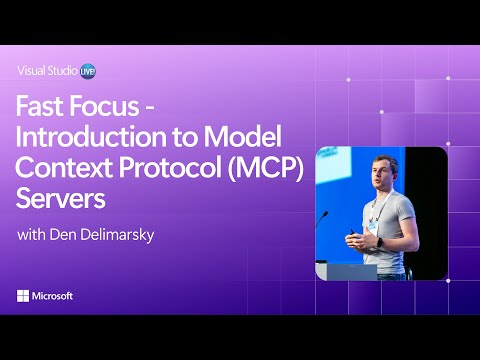 Visual Studio LIVE!

Fast Focus - Introduction to Model Context Protocol (MCP) Servers

with Den Delimarsky

Microsoft